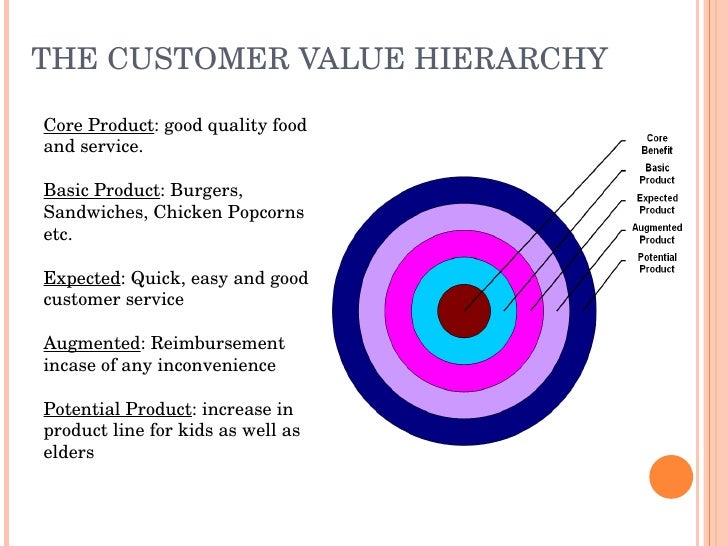 THE CUSTOMER VALUE HIERARCHY

Core Product: good quality food and service.

Basic Product: Burgers, Sandwiches, Chicken Popcorns etc.

Expected: Quick, easy and good customer service

Augmented: Reimbursement incase of any inconvenience

Potential Product: increase in product line for kids as well as elders

Core Benefit
Basic Product
Expected Product
Augmented Product
Potential Product